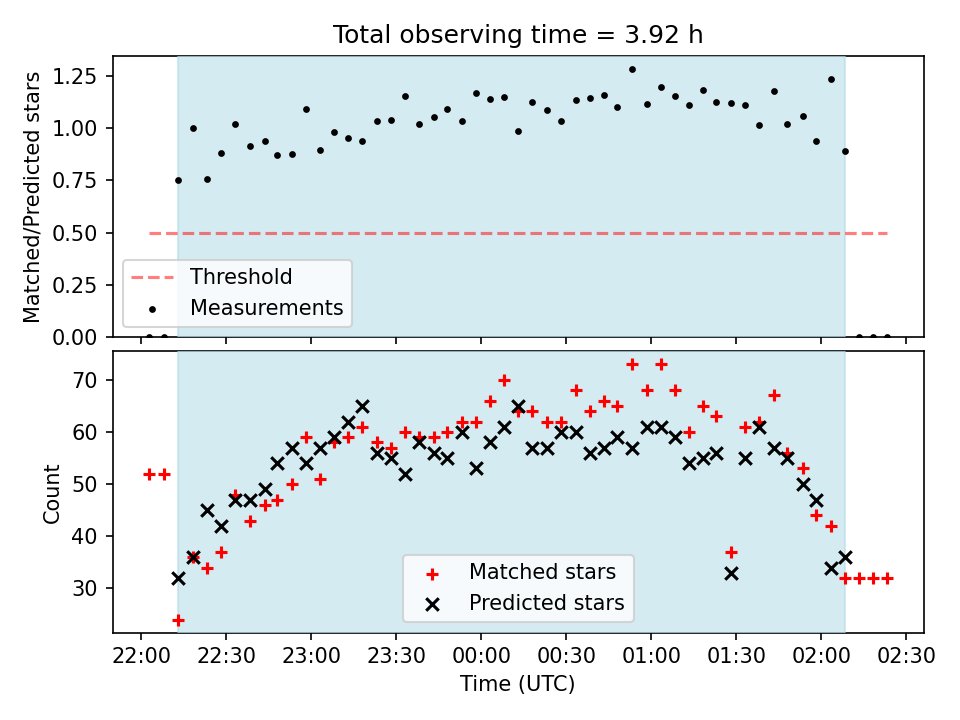 Total observing time = 3.92 h

Matched/Predicted stars

1.25
1.00
0.75
0.50
0.25
0.00

Threshold
Measurements

Count

70
60
50
40
30

Matched stars
Predicted stars

22:00 22:30 23:00 23:30 00:00 00:30 01:00 01:30 02:00 02:30

Time (UTC)